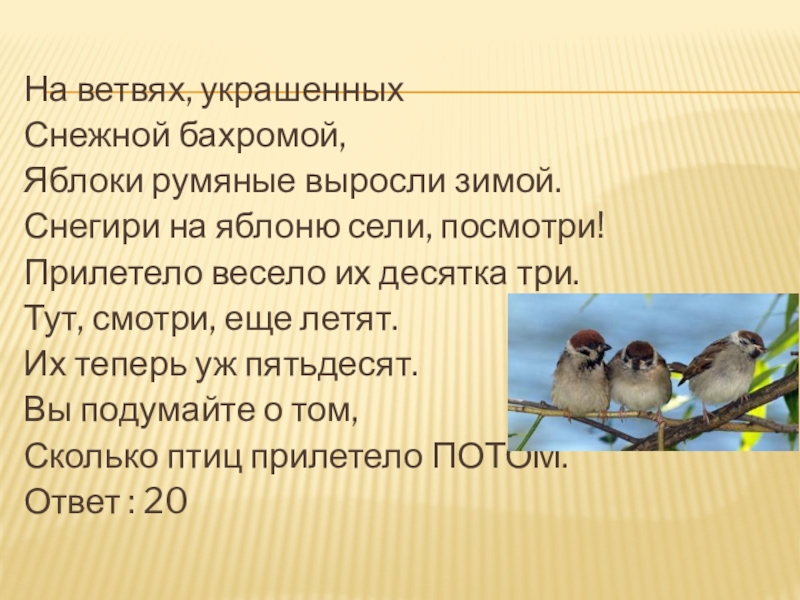 На ветвях, украшенных
Снежной бахромой,
Яблоки румяные выросли зимой.
Снегири на яблоню сели, посмотри!
Прилетело весело их десятка три.
Тут, смотри, еще летят.
Их теперь уж пятьдесят.
Вы подумайте о том,
Сколько птиц прилетело ПОТОМ.
Ответ : 20